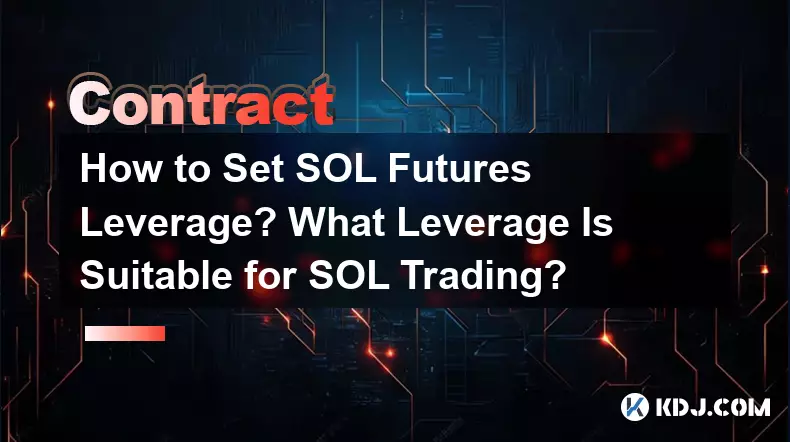 Contract

How to Set SOL Futures Leverage? What Leverage Is Suitable for SOL Trading?

KDJ.COM